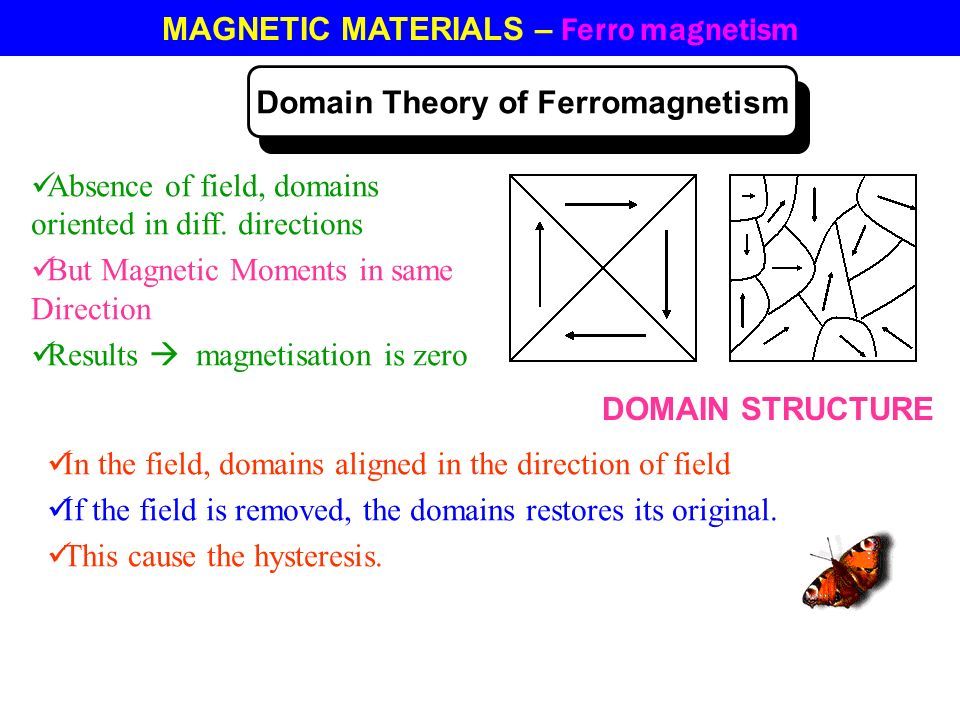 MAGNETIC MATERIALS – Ferro magnetism

Domain Theory of Ferromagnetism

✓Absence of field, domains oriented in diff. directions

✓But Magnetic Moments in same Direction

✓Results → magnetisation is zero

DOMAIN STRUCTURE

✓In the field, domains aligned in the direction of field

✓If the field is removed, the domains restores its original.

✓This cause the hysteresis.